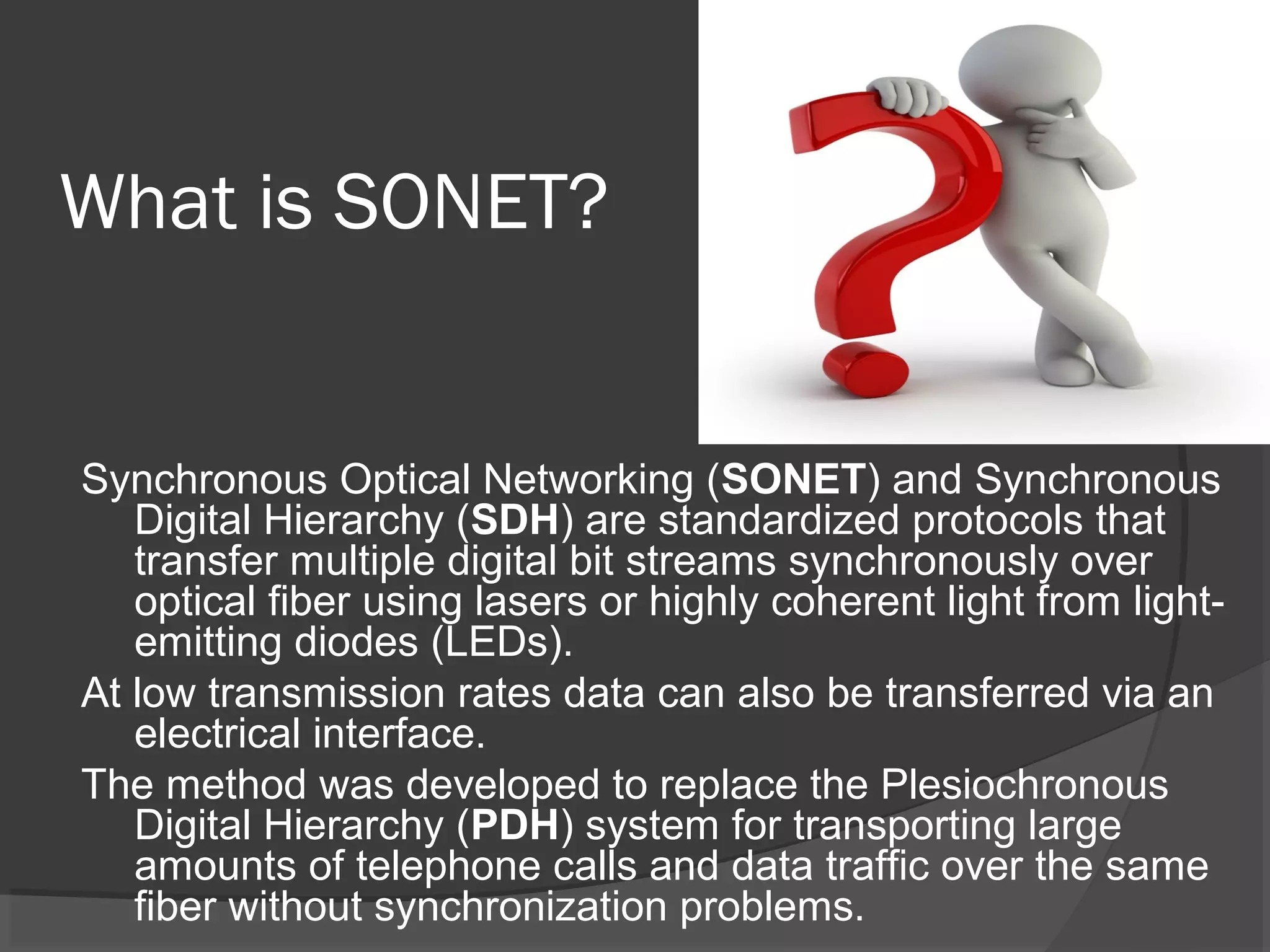 What is SONET?

Synchronous Optical Networking (SONET) and Synchronous Digital Hierarchy (SDH) are standardized protocols that transfer multiple digital bit streams synchronously over optical fiber using lasers or highly coherent light from light-emitting diodes (LEDs).

At low transmission rates data can also be transferred via an electrical interface.

The method was developed to replace the Plesiochronous Digital Hierarchy (PDH) system for transporting large amounts of telephone calls and data traffic over the same fiber without synchronization problems.